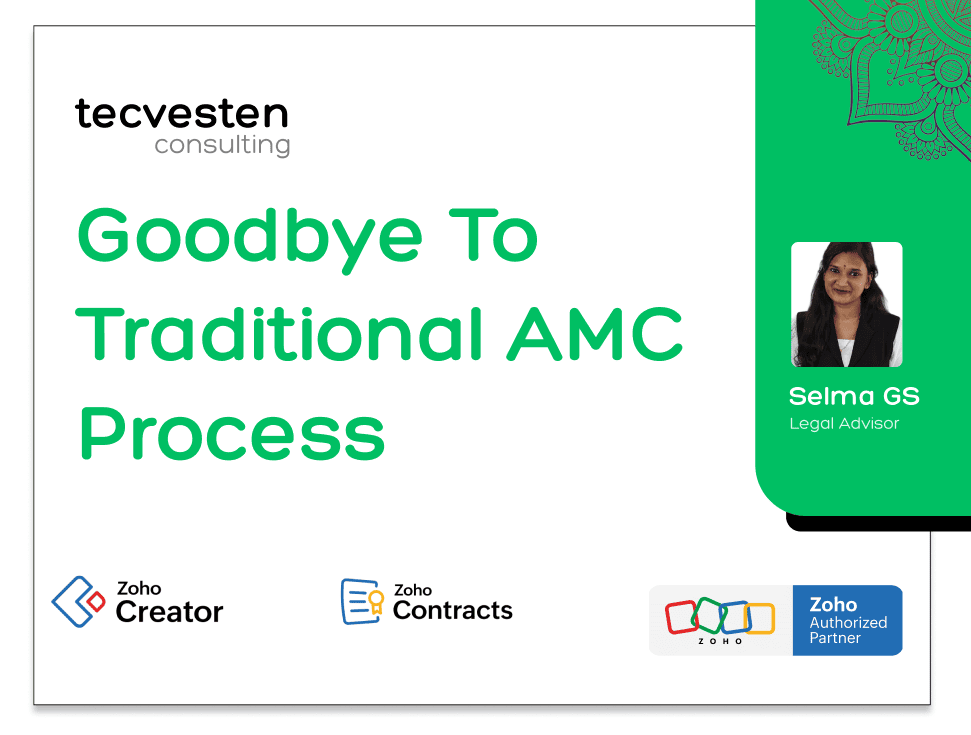 tecvesten
consulting

Goodbye To Traditional AMC Process

Selma GS
Legal Advisor

Zoho
Creator

Zoho
Contracts

ZOHO

Zoho
Authorized
Partner